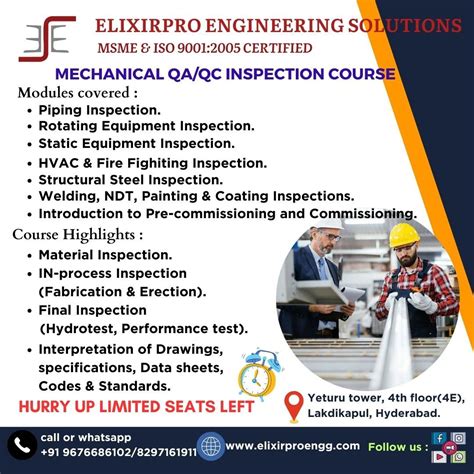 ELIXIRPRO ENGINEERING SOLUTIONS
MSME & ISO 9001:2005 CERTIFIED

MECHANICAL QA/QC INSPECTION COURSE

Modules covered :
• Piping Inspection.
• Rotating Equipment Inspection.
• Static Equipment Inspection.
• HVAC & Fire Fighiting Inspection.
• Structural Steel Inspection.
• Welding, NDT, Painting & Coating Inspections.
• Introduction to Pre-commissioning and Commissioning.

Course Highlights :
• Material Inspection.
• IN-process Inspection (Fabrication & Erection).
• Final Inspection (Hydrotest, Performance test).
• Interpretation of Drawings, specifications, Data sheets, Codes & Standards.

HURRY UP LIMITED SEATS LEFT

Yeturu tower, 4th floor(4E), Lakdikapul, Hyderabad.

call or whatsapp
+91 9676686102/8297161911

www.elixirproengg.com

Follow us :